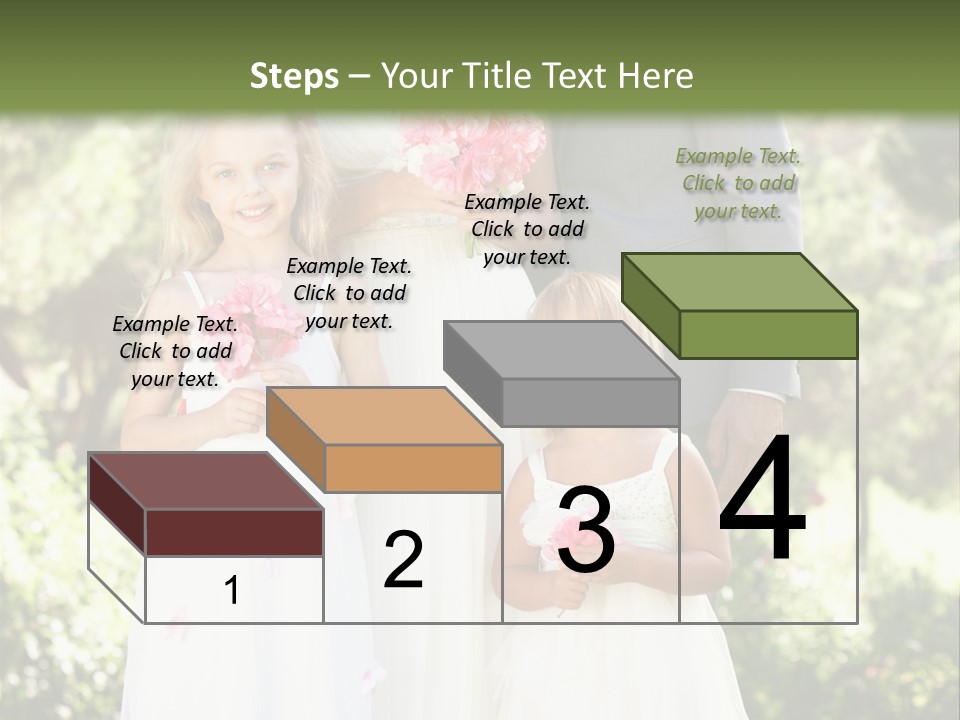 Steps – Your Title Text Here

Example Text. Click to add your text.

Example Text. Click to add your text.

Example Text. Click to add your text.

Example Text. Click to add your text.

1

2

3

4